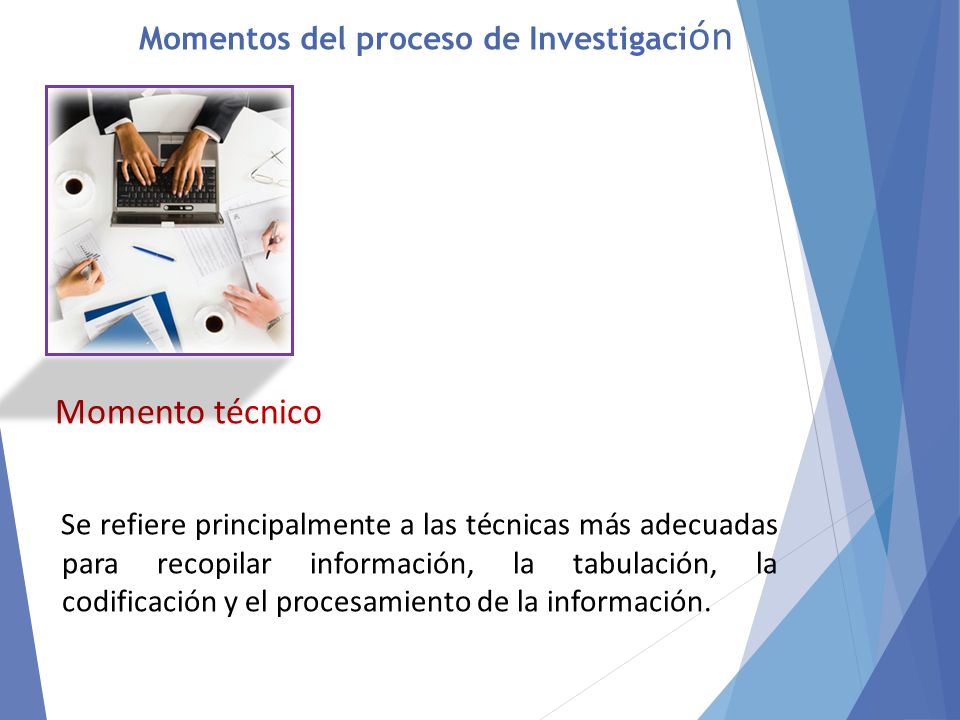 Momentos del proceso de Investigación

Momento técnico

Se refiere principalmente a las técnicas más adecuadas para recopilar información, la tabulación, la codificación y el procesamiento de la información.